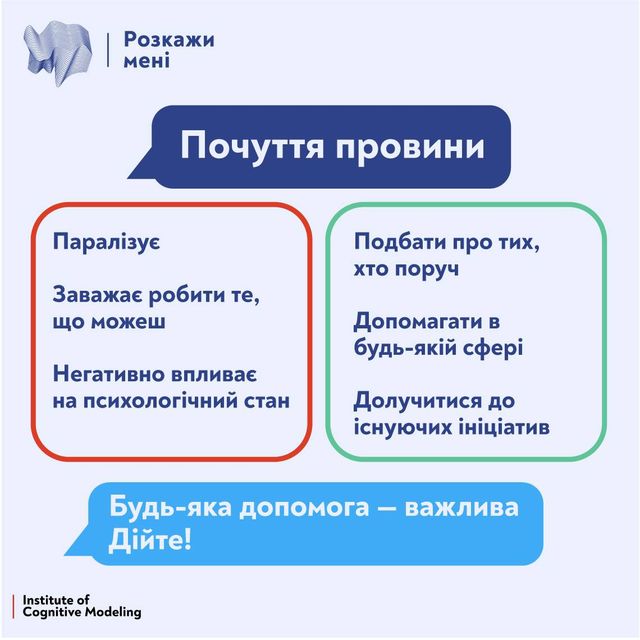 Розкажи мені

Почуття провини

Паралізує

Заважає робити те, що можеш

Негативно впливає на психологічний стан

Подбати про тих, хто поруч

Допомагати в будь-якій сфері

Долучитися до існуючих ініціатив

Будь-яка допомога — важлива
Дійте!

Institute of Cognitive Modeling